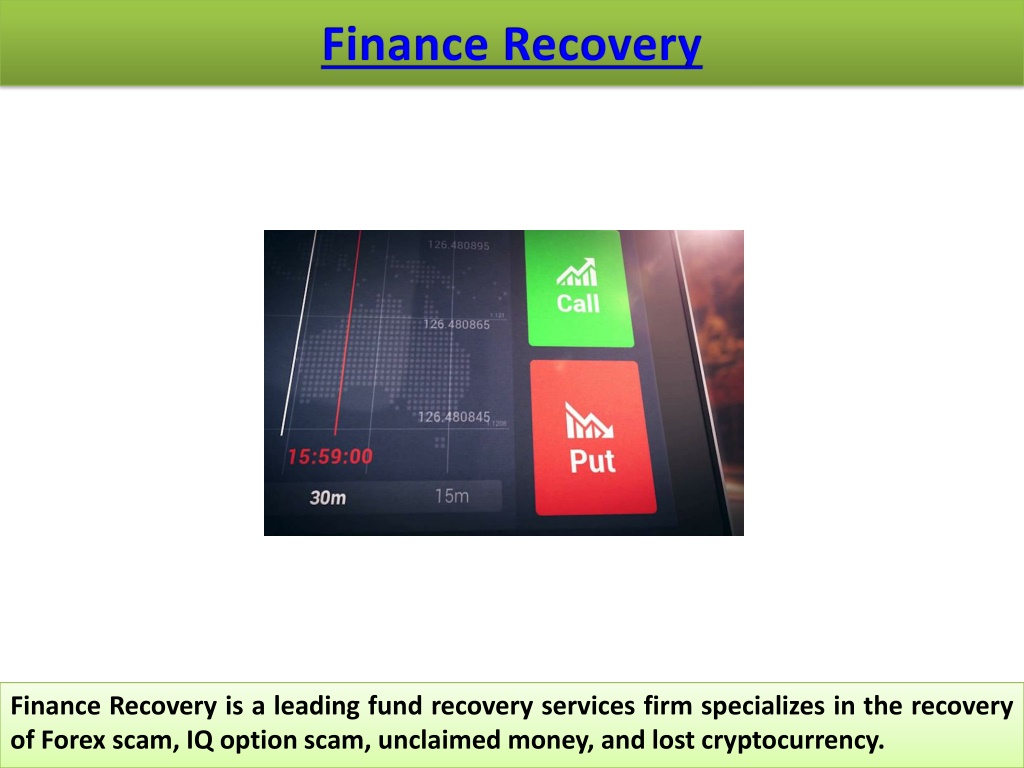 Finance Recovery

126.480895

126.480865

126.480845

15:59:00

30m 15m

Call

Put

Finance Recovery is a leading fund recovery services firm specializes in the recovery of Forex scam, IQ option scam, unclaimed money, and lost cryptocurrency.